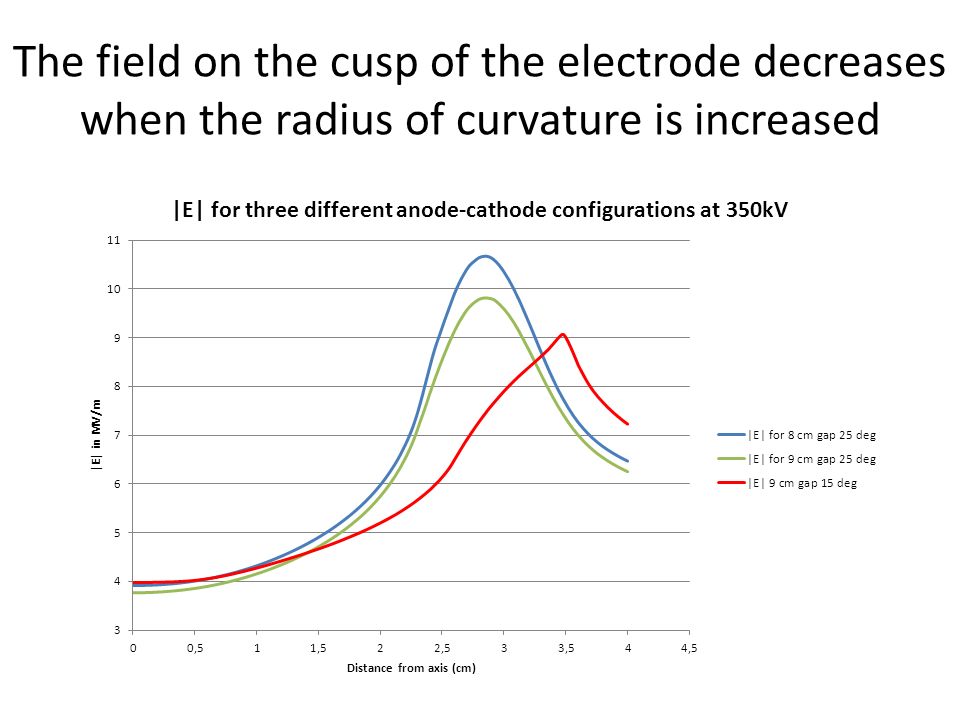 The field on the cusp of the electrode decreases when the radius of curvature is increased

|E| for three different anode-cathode configurations at 350kV

11
10
9
8
7
6
5
4
3

|E| in MV/m

0
0,5
1
1,5
2
2,5
3
3,5
4
4,5

Distance from axis (cm)

|E| for 8 cm gap 25 deg
|E| for 9 cm gap 25 deg
|E| 9 cm gap 15 deg